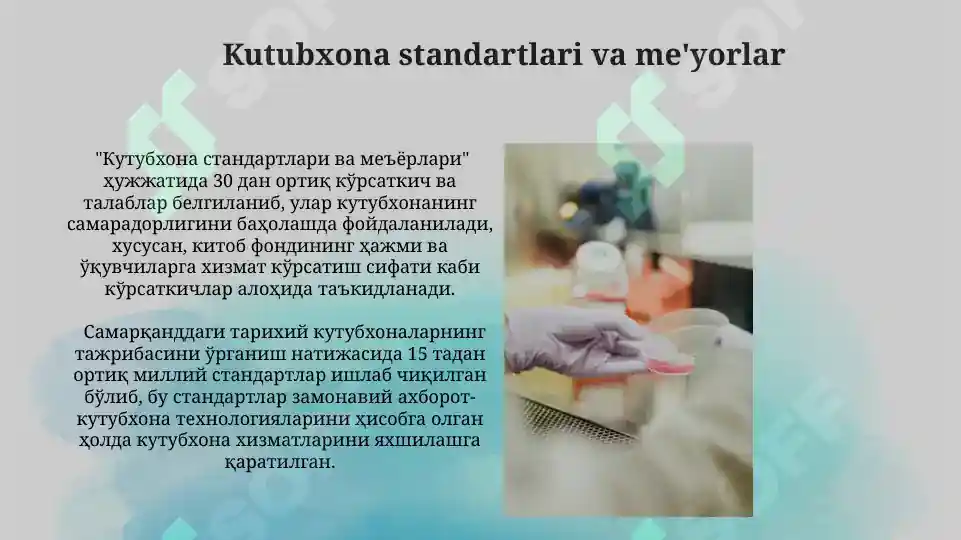 Kutubxona standartlari va me'yorlar

"Кутубхона стандартлари ва меъёрлари" ҳужжатида 30 дан ортиқ кўрсаткич ва талаблар белгиланиб, улар кутубхонанинг самарадорлигини баҳолашда фойдаланилади, хусусан, китоб фондининг ҳажми ва ўқувчиларга хизмат кўрсатиш сифати каби кўрсаткичлар алоҳида таъкидланади.

Самарқанддаги тарихий кутубхоналарнинг тажрибасини ўрганиш натижасида 15 тадан ортиқ миллий стандартлар ишлаб чиқилган бўлиб, бу стандартлар замонавий ахборот-кутубхона технологияларини ҳисобга олган ҳолда кутубхона хизматларини яхшилашга қаратилган.